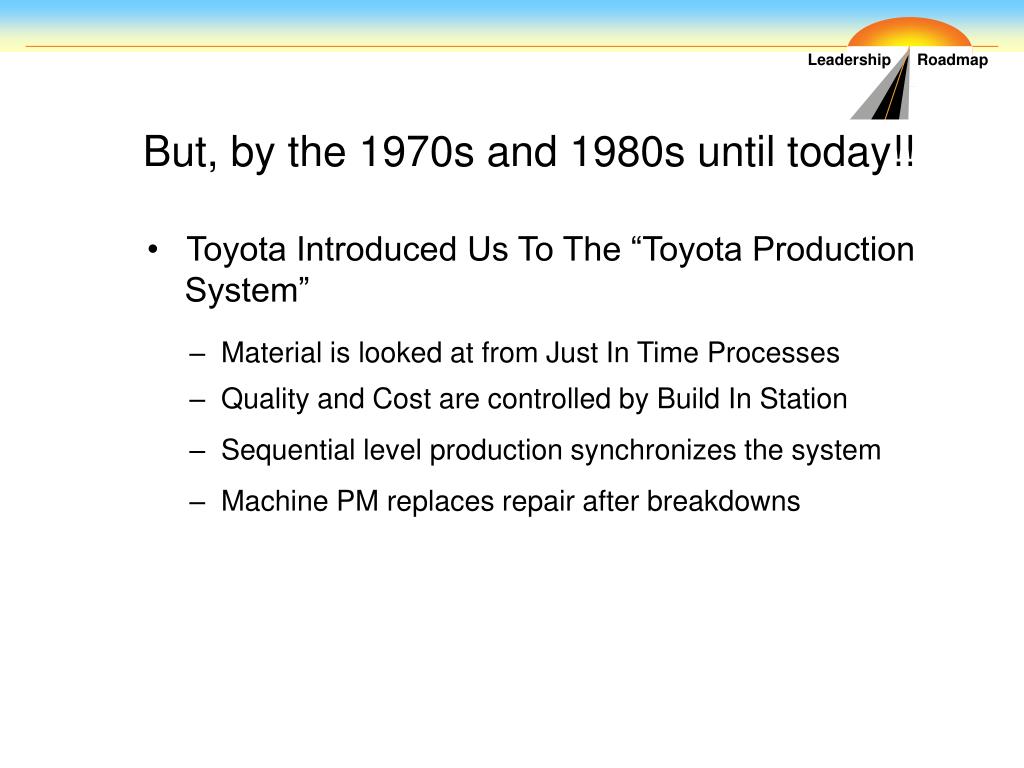 Leadership Roadmap

But, by the 1970s and 1980s until today!!

• Toyota Introduced Us To The “Toyota Production System”

– Material is looked at from Just In Time Processes
– Quality and Cost are controlled by Build In Station
– Sequential level production synchronizes the system
– Machine PM replaces repair after breakdowns